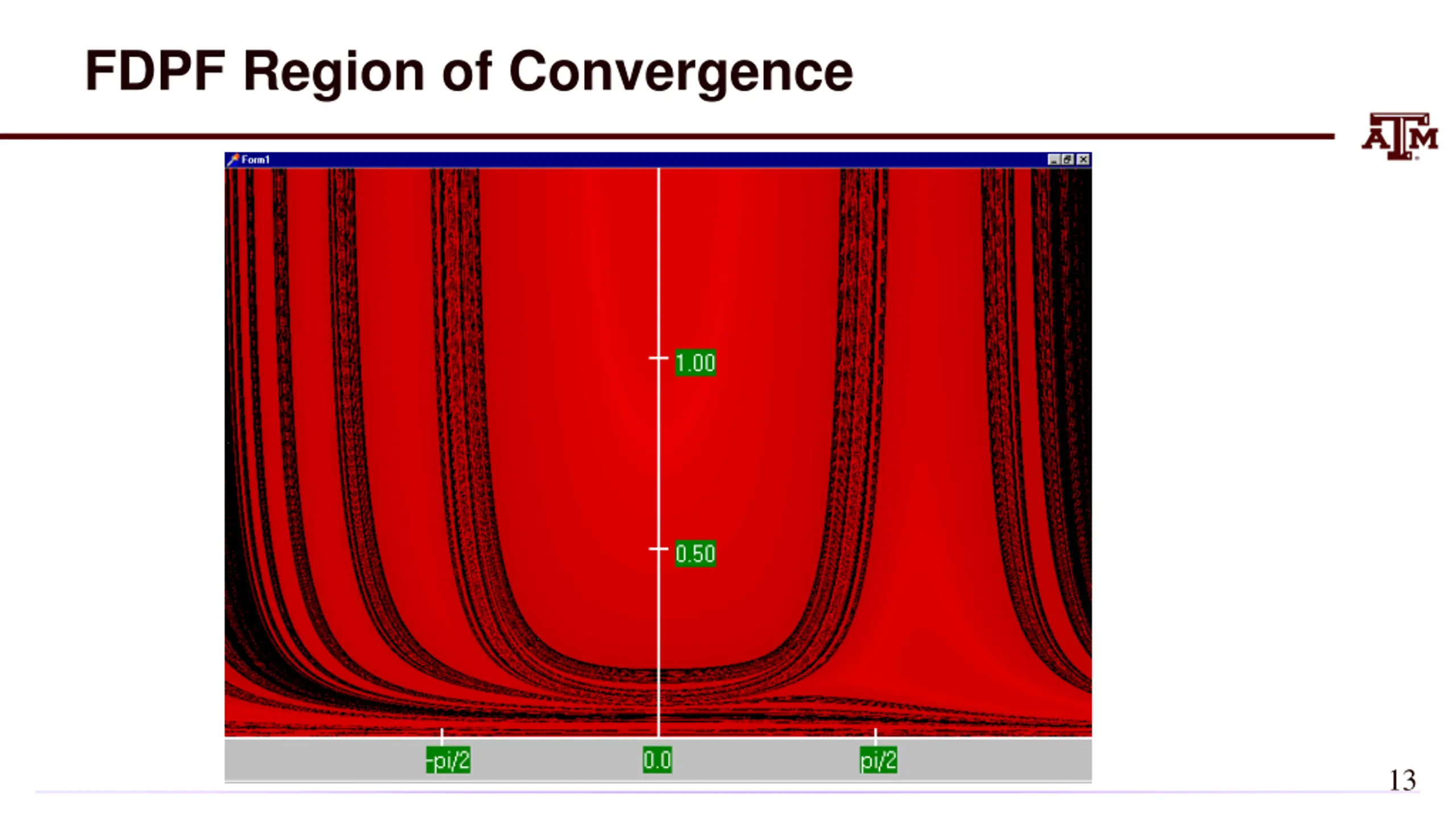 FDPF Region of Convergence

ATM

Form1

1.00

0.50

-pi/2

0.0

pi/2

13